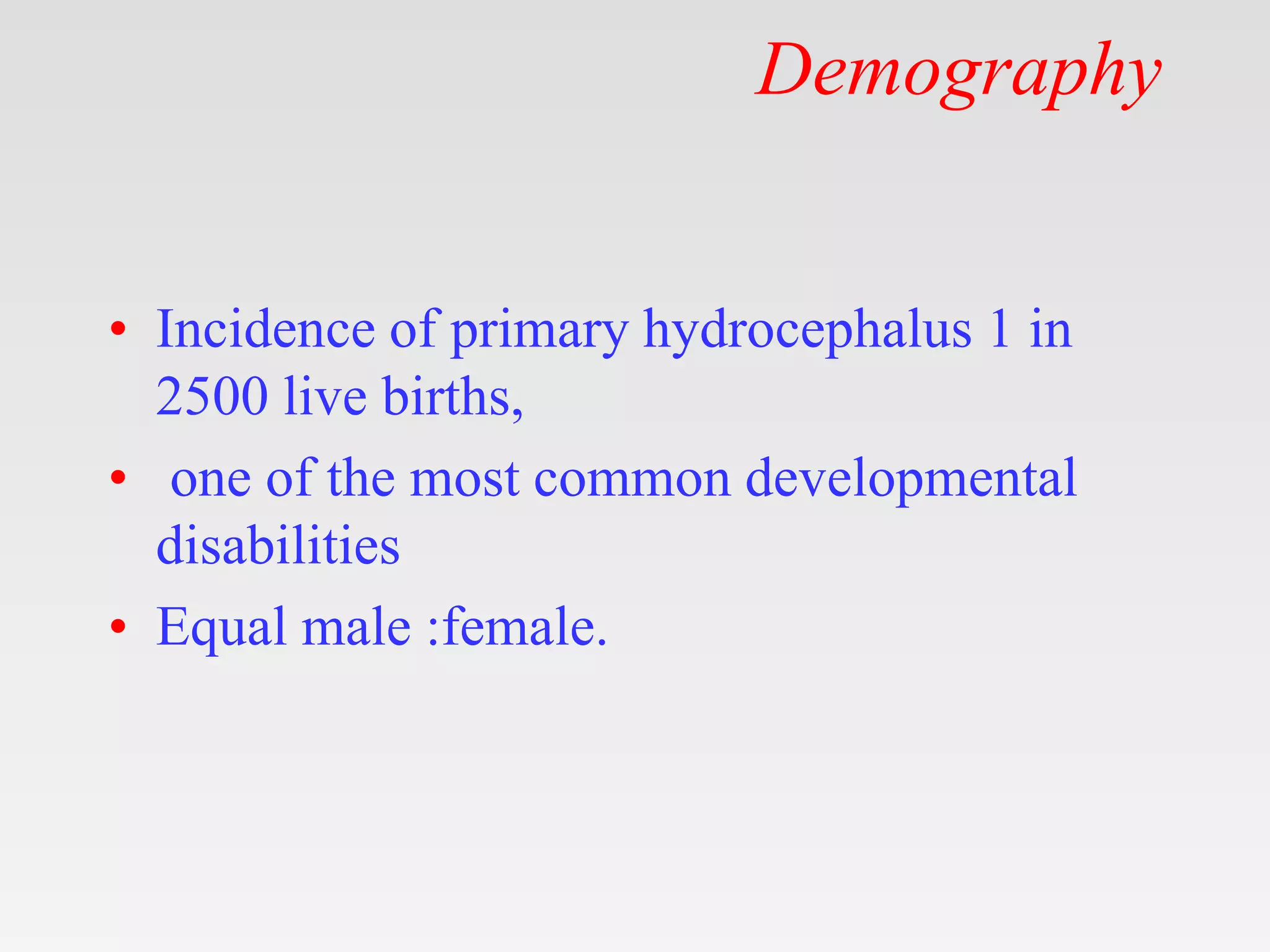 Demography

• Incidence of primary hydrocephalus 1 in 2500 live births,
• one of the most common developmental disabilities
• Equal male :female.